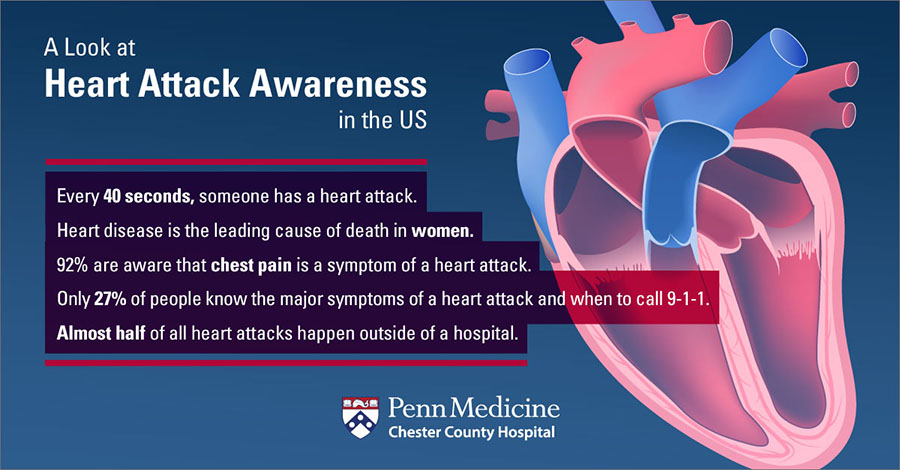 A Look at
Heart Attack Awareness
in the US

Every 40 seconds, someone has a heart attack.

Heart disease is the leading cause of death in women.

92% are aware that chest pain is a symptom of a heart attack.

Only 27% of people know the major symptoms of a heart attack and when to call 9-1-1.

Almost half of all heart attacks happen outside of a hospital.

Penn Medicine
Chester County Hospital